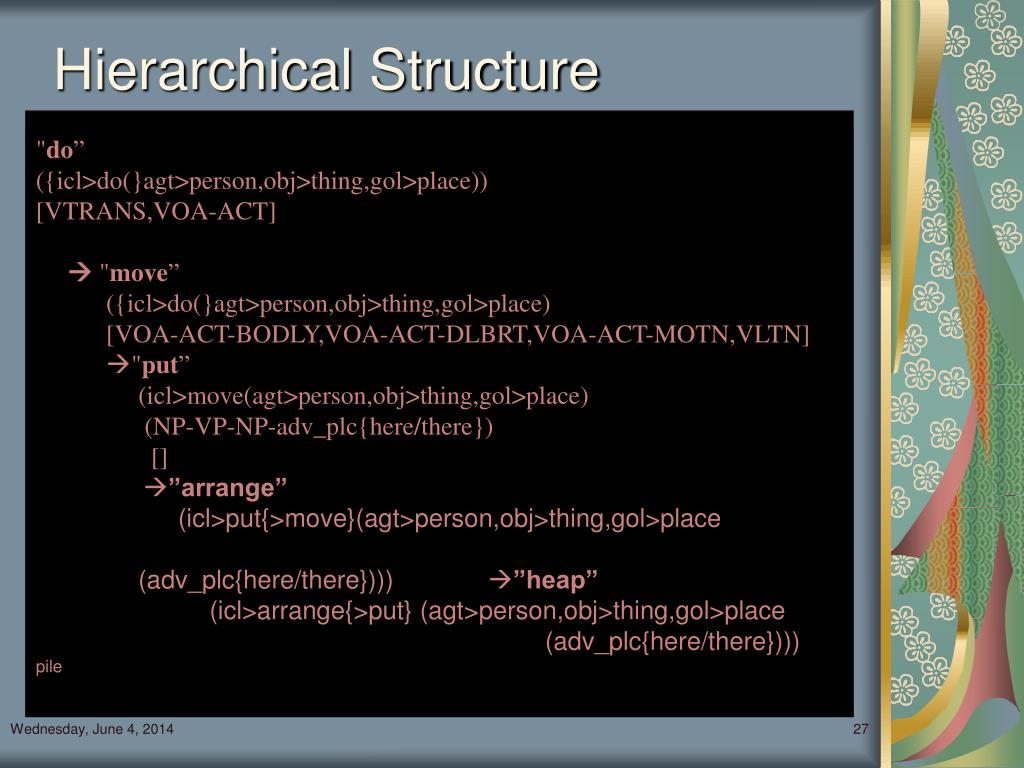 Hierarchical Structure

"do”
({icl>do(}agt>person,obj>thing,gol>place))
[VTRANS,VOA-ACT]

→ "move”
({icl>do(}agt>person,obj>thing,gol>place)
[VOA-ACT-BODLY,VOA-ACT-DLBRT,VOA-ACT-MOTN,VLTN]
→"put”
(icl>move(agt>person,obj>thing,gol>place)
(NP-VP-NP-adv_plc{here/there})
[]
→”arrange”
(icl>put{>move}(agt>person,obj>thing,gol>place

(adv_plc{here/there}))) →”heap”
(icl>arrange{>put} (agt>person,obj>thing,gol>place
(adv_plc{here/there})))
pile

Wednesday, June 4, 2014

27